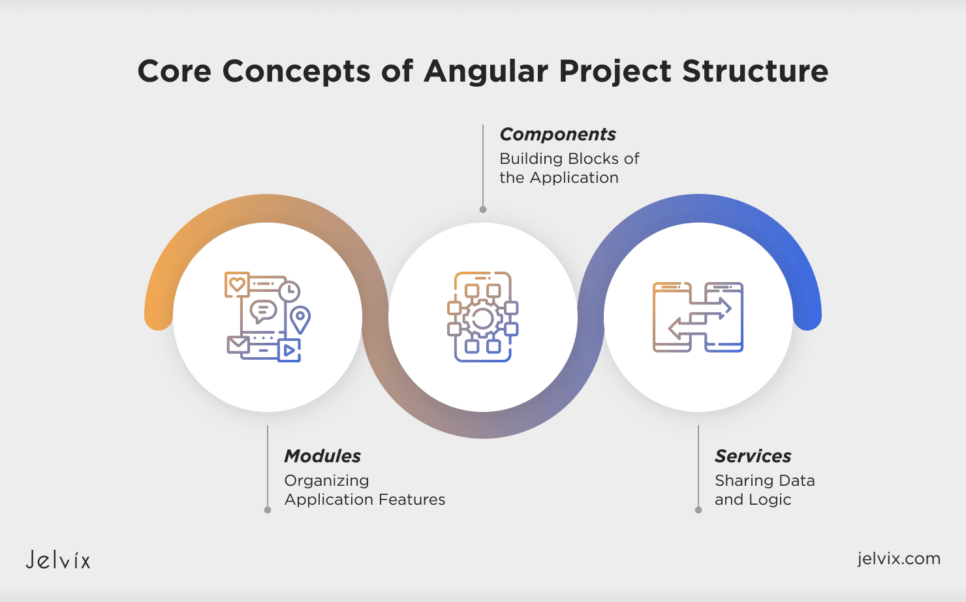 Core Concepts of Angular Project Structure

Components
Building Blocks of the Application

Modules
Organizing Application Features

Services
Sharing Data and Logic

Jelvix

jelvix.com